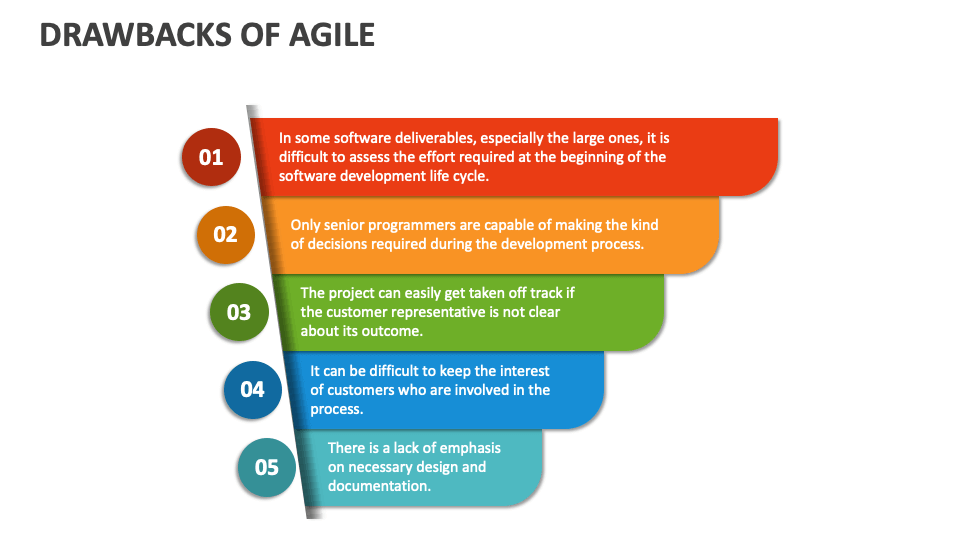 DRAWBACKS OF AGILE

01

In some software deliverables, especially the large ones, it is difficult to assess the effort required at the beginning of the software development life cycle.

02

Only senior programmers are capable of making the kind of decisions required during the development process.

03

The project can easily get taken off track if the customer representative is not clear about its outcome.

04

It can be difficult to keep the interest of customers who are involved in the process.

05

There is a lack of emphasis on necessary design and documentation.